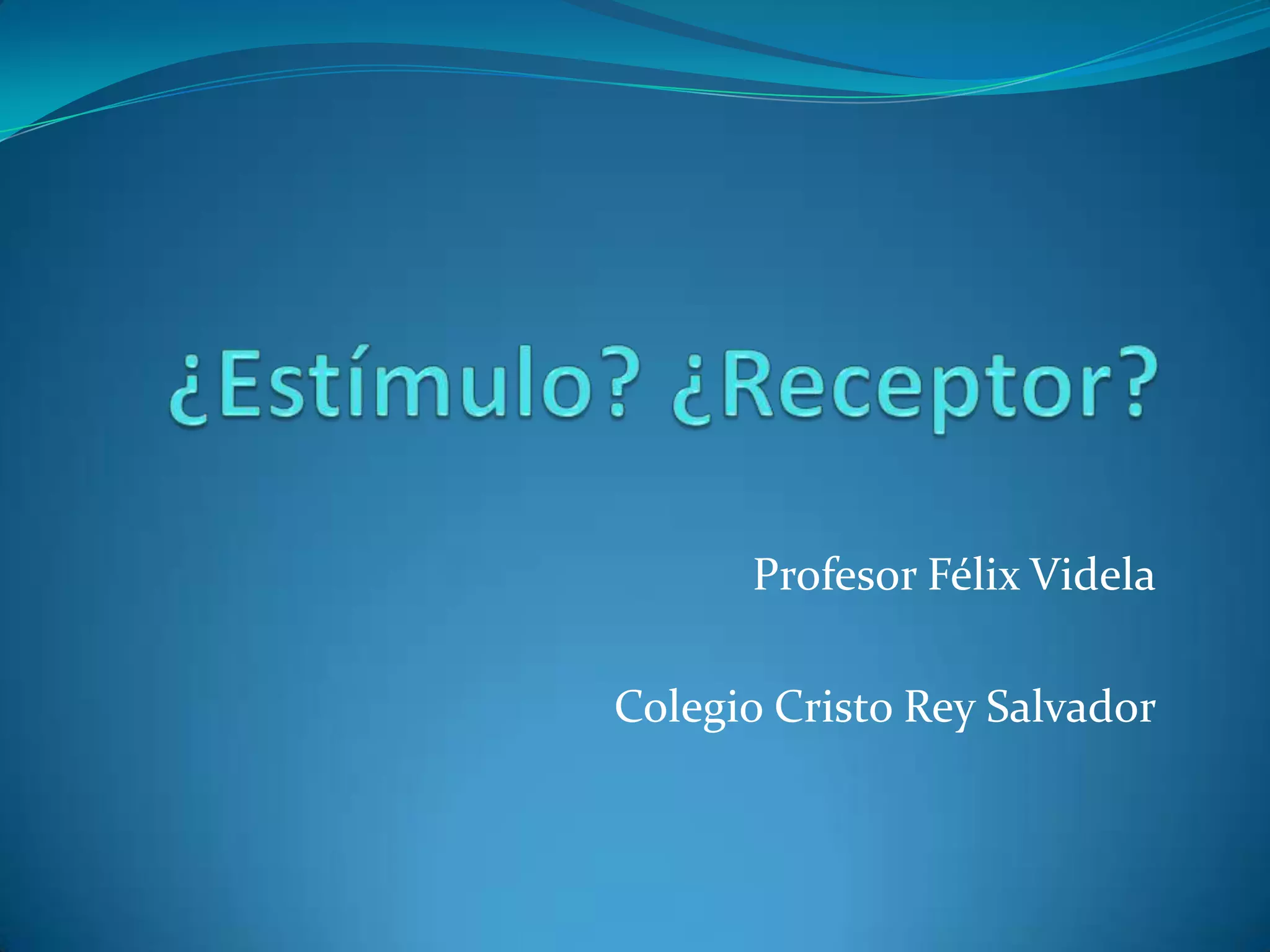 ¿Estímulo? ¿Receptor?

Profesor Félix Videla

Colegio Cristo Rey Salvador